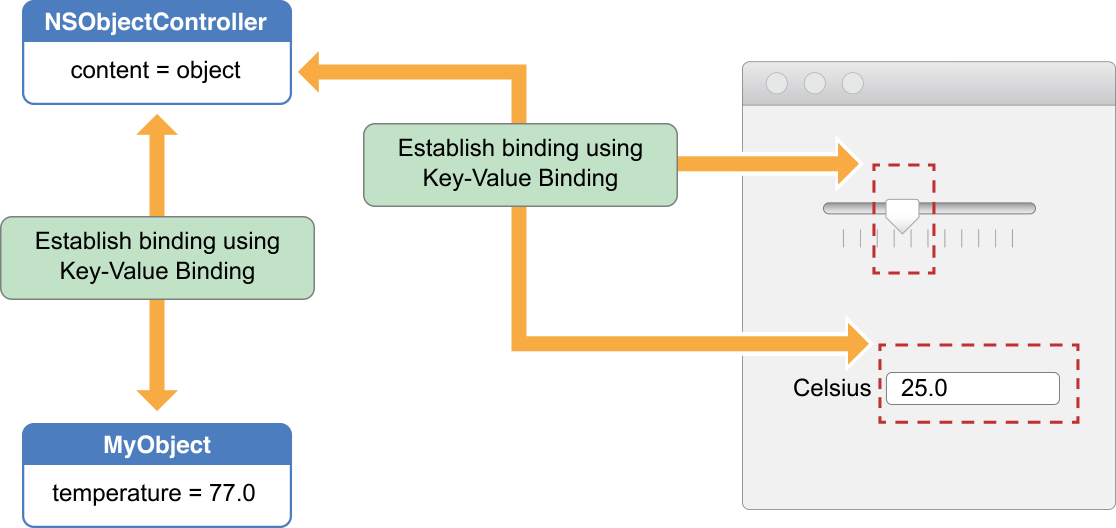 NSObjectController
content = object

Establish binding using Key-Value Binding

Establish binding using Key-Value Binding

MyObject
temperature = 77.0

Celsius 25.0